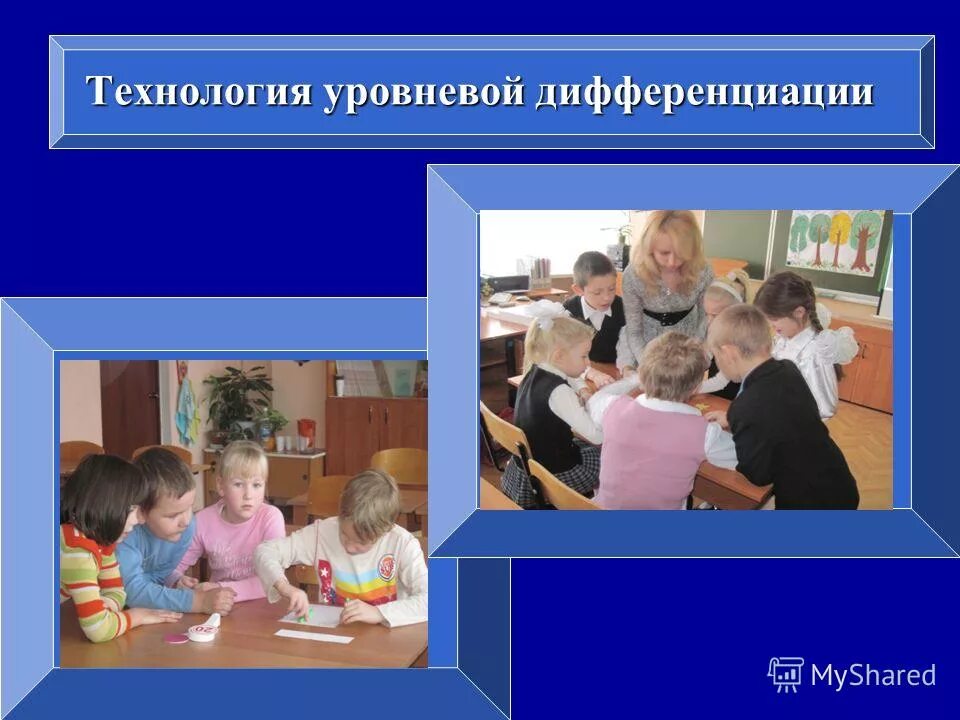 Технология уровневой дифференциации

MyShared